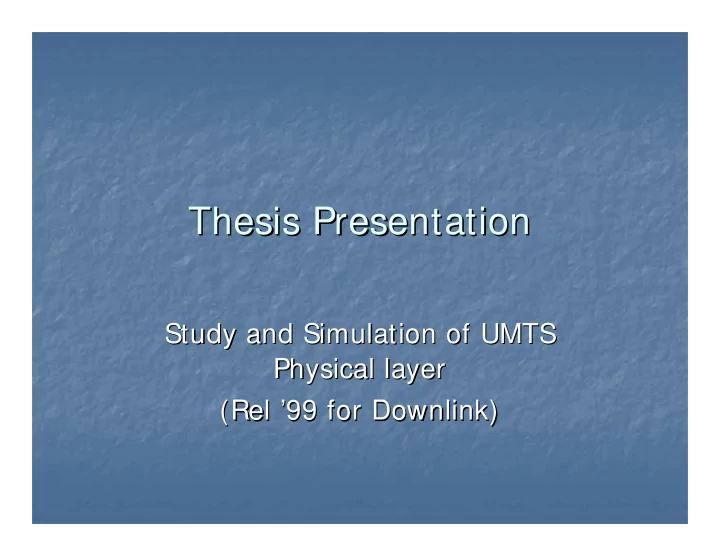 Thesis Presentation

Study and Simulation of UMTS Physical layer
(Rel ’99 for Downlink)